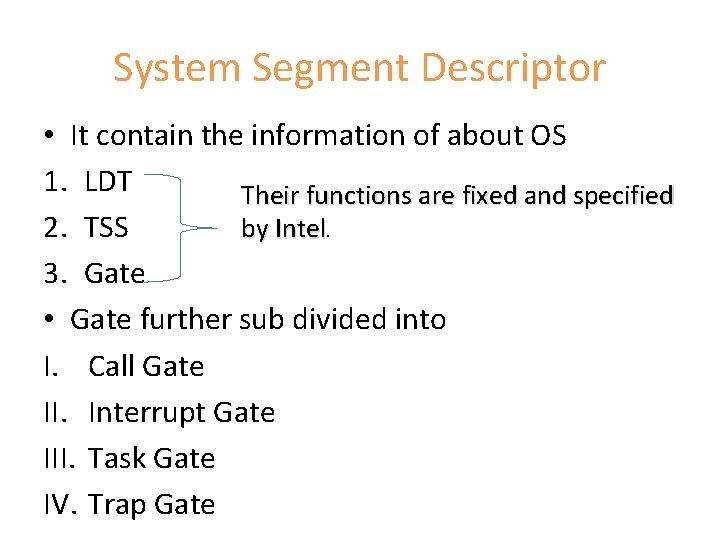 System Segment Descriptor

• It contain the information of about OS

1. LDT
2. TSS
3. Gate

Their functions are fixed and specified by Intel.

• Gate further sub divided into

I. Call Gate
II. Interrupt Gate
III. Task Gate
IV. Trap Gate